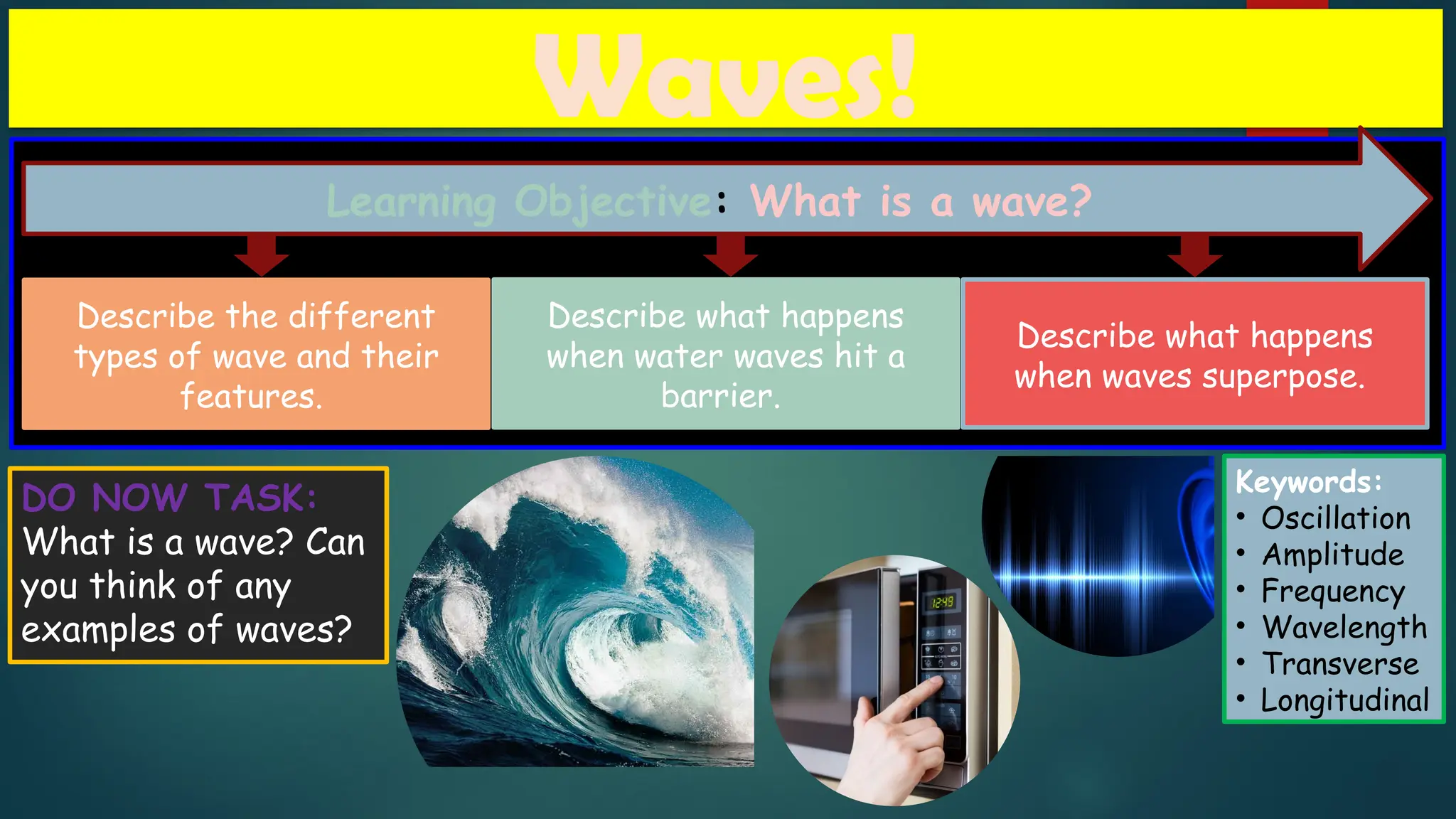 Waves!

Learning Objective: What is a wave?

Describe the different types of wave and their features.

Describe what happens when water waves hit a barrier.

Describe what happens when waves superpose.

DO NOW TASK:
What is a wave? Can you think of any examples of waves?

12:49

Keywords:
• Oscillation
• Amplitude
• Frequency
• Wavelength
• Transverse
• Longitudinal